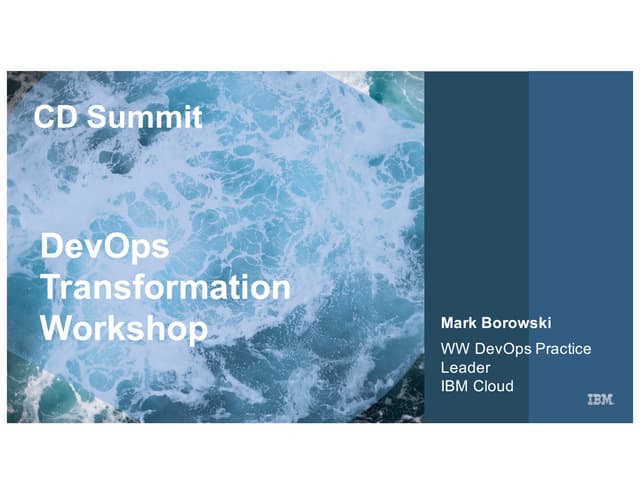 CD Summit

DevOps Transformation Workshop

Mark Borowski

WW DevOps Practice Leader
IBM Cloud

IBM